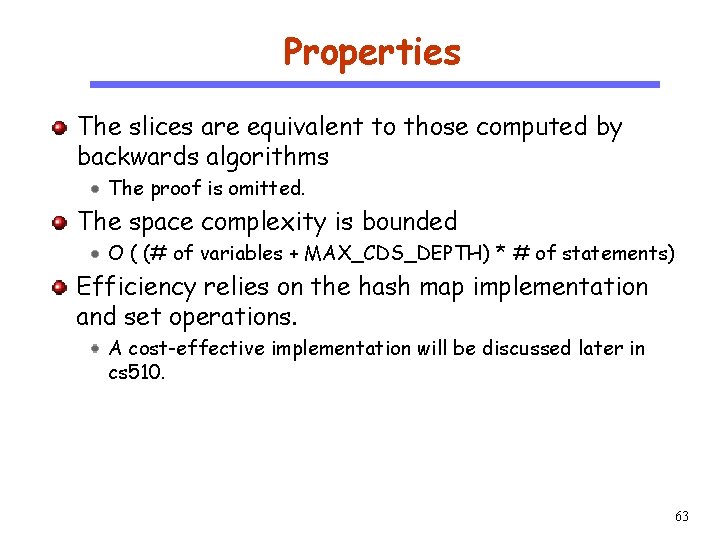 Properties

The slices are equivalent to those computed by backwards algorithms

The proof is omitted.

The space complexity is bounded

O ( (# of variables + MAX_CDS_DEPTH) * # of statements)

Efficiency relies on the hash map implementation and set operations.

A cost-effective implementation will be discussed later in cs510.

63